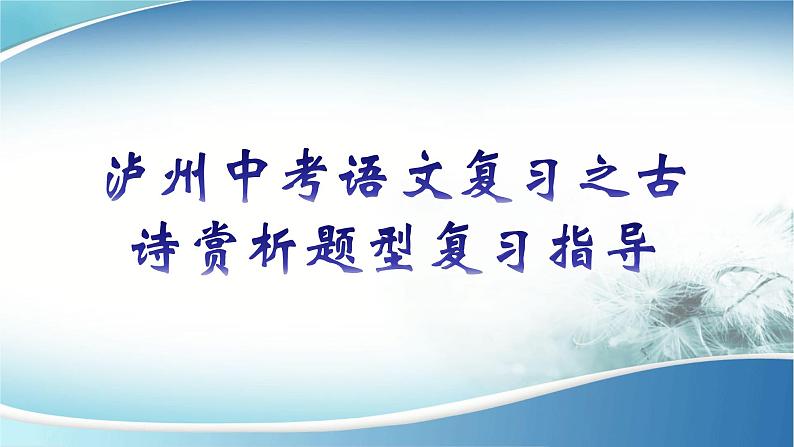 泸州中考语文复习之古诗赏析题型复习指导